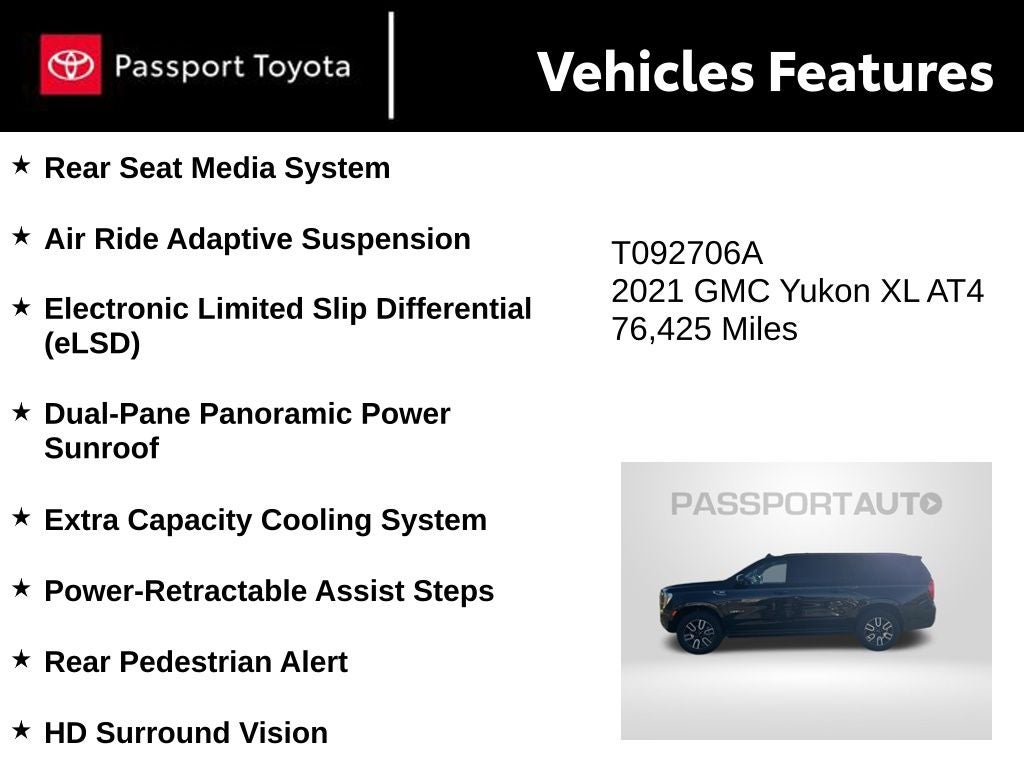 Passport Toyota

Vehicles Features

★ Rear Seat Media System

★ Air Ride Adaptive Suspension

★ Electronic Limited Slip Differential (eLSD)

★ Dual-Pane Panoramic Power Sunroof

★ Extra Capacity Cooling System

★ Power-Retractable Assist Steps

★ Rear Pedestrian Alert

★ HD Surround Vision

T092706A
2021 GMC Yukon XL AT4
76,425 Miles

PASSPORTAUTO